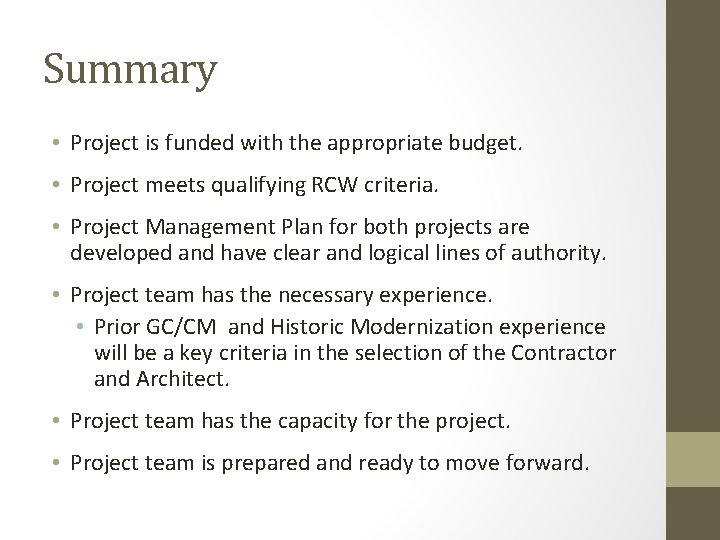 Summary

• Project is funded with the appropriate budget.

• Project meets qualifying RCW criteria.

• Project Management Plan for both projects are developed and have clear and logical lines of authority.

• Project team has the necessary experience.
  • Prior GC/CM and Historic Modernization experience will be a key criteria in the selection of the Contractor and Architect.

• Project team has the capacity for the project.

• Project team is prepared and ready to move forward.